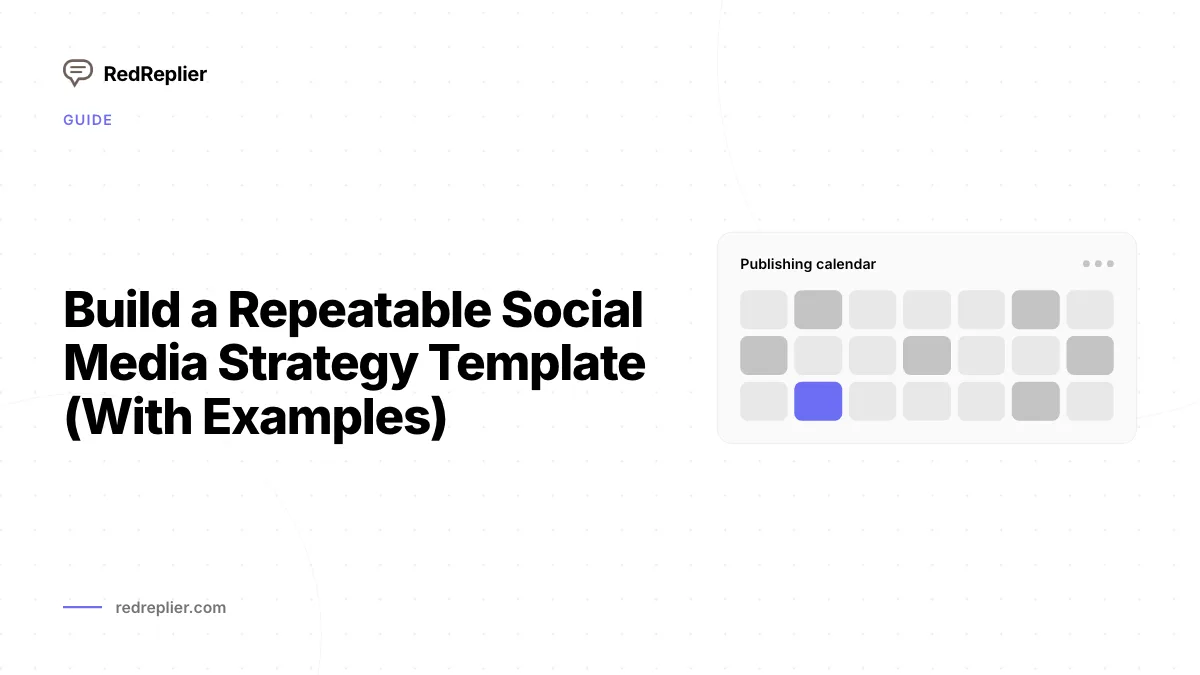 RedReplier

GUIDE

Build a Repeatable Social Media Strategy Template (With Examples)

Publishing calendar

redreplier.com